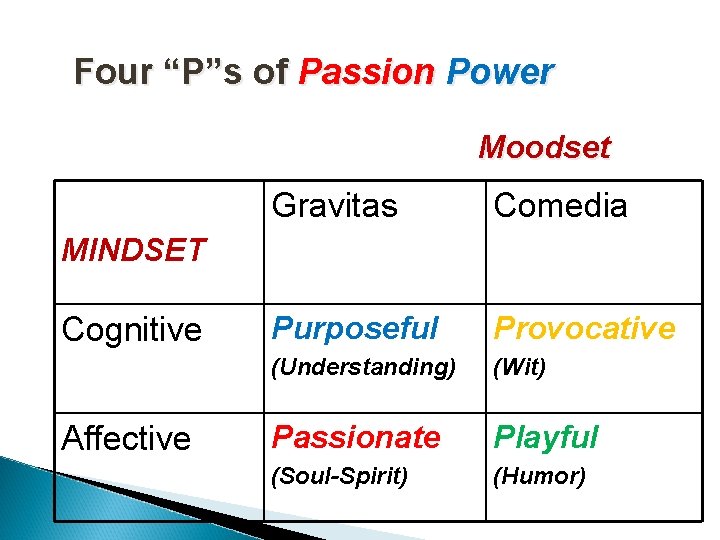 Four “P”s of Passion Power

Moodset

| MINDSET | Gravitas | Comedia |
|---|---|---|
| Cognitive | Purposeful (Understanding) | Provocative (Wit) |
| Affective | Passionate (Soul-Spirit) | Playful (Humor) |